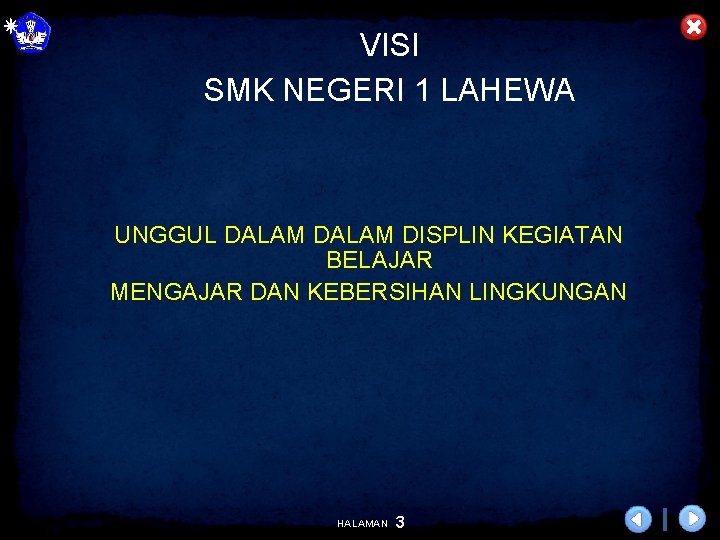 VISI
SMK NEGERI 1 LAHEWA

UNGGUL DALAM DALAM DISPLIN KEGIATAN BELAJAR
MENGAJAR DAN KEBERSIHAN LINGKUNGAN

HALAMAN 3